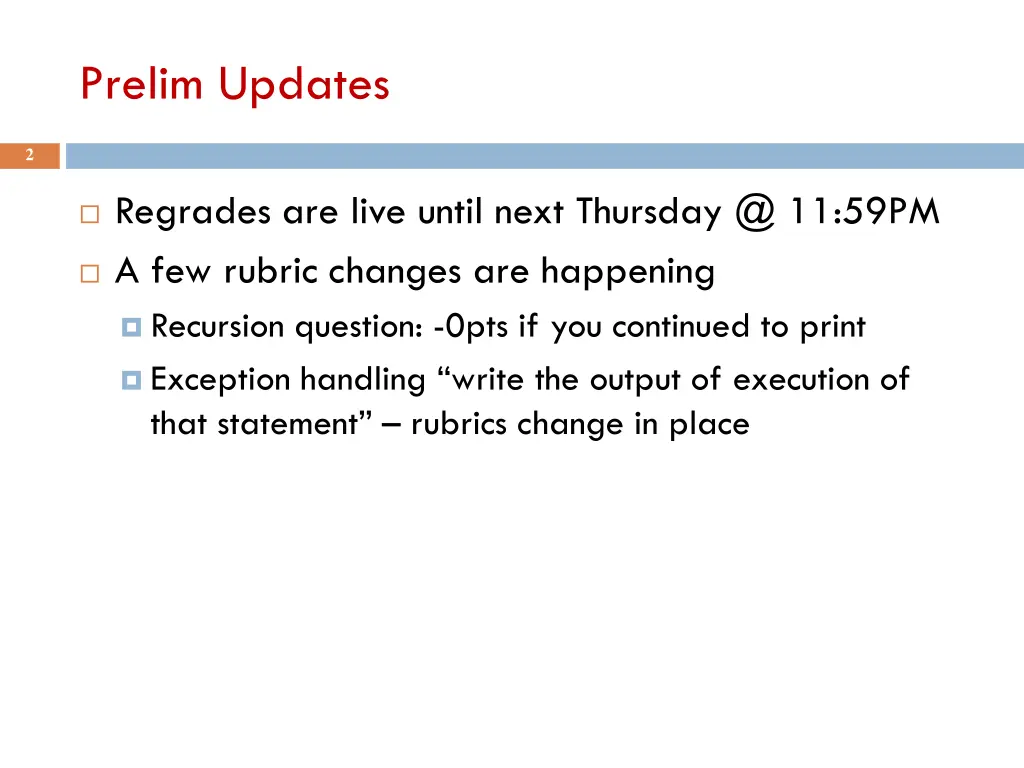 Prelim Updates

2

Regrades are live until next Thursday @ 11:59PM

A few rubric changes are happening

Recursion question: -0pts if you continued to print

Exception handling “write the output of execution of that statement” – rubrics change in place